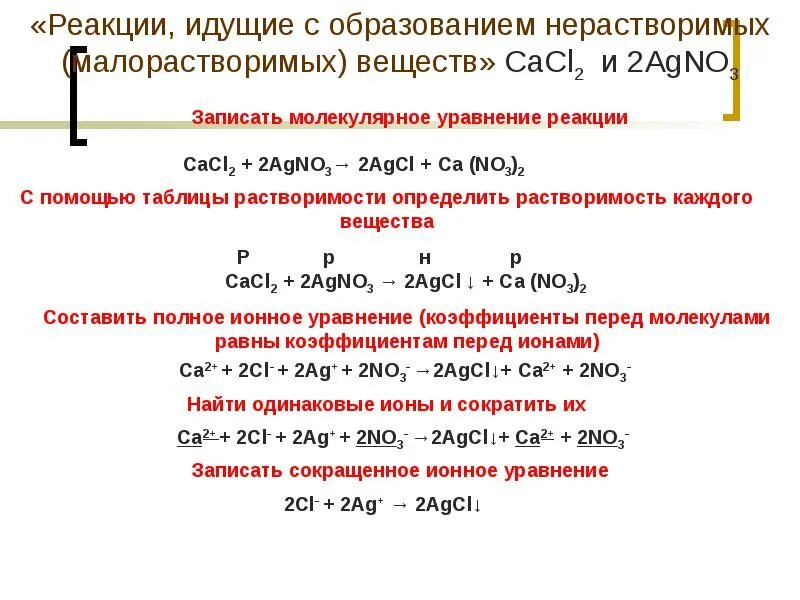 «Реакции, идущие с образованием нерастворимых (малорастворимых) веществ» $CaCl_2$ и $2AgNO_3$

Записать молекулярное уравнение реакции

$CaCl_2 + 2AgNO_3 \rightarrow 2AgCl + Ca(NO_3)_2$

С помощью таблицы растворимости определить растворимость каждого вещества

Р р н р
$CaCl_2 + 2AgNO_3 \rightarrow 2AgCl\downarrow + Ca(NO_3)_2$

Составить полное ионное уравнение (коэффициенты перед молекулами равны коэффициентам перед ионами)

$Ca^{2+} + 2Cl^- + 2Ag^+ + 2NO_3^- \rightarrow 2AgCl\downarrow + Ca^{2+} + 2NO_3^-$

Найти одинаковые ионы и сократить их

$\underline{Ca^{2+}} + 2Cl^- + 2Ag^+ + \underline{2NO_3^-} \rightarrow 2AgCl\downarrow + \underline{Ca^{2+}} + \underline{2NO_3^-}$

Записать сокращенное ионное уравнение

$2Cl^- + 2Ag^+ \rightarrow 2AgCl\downarrow$